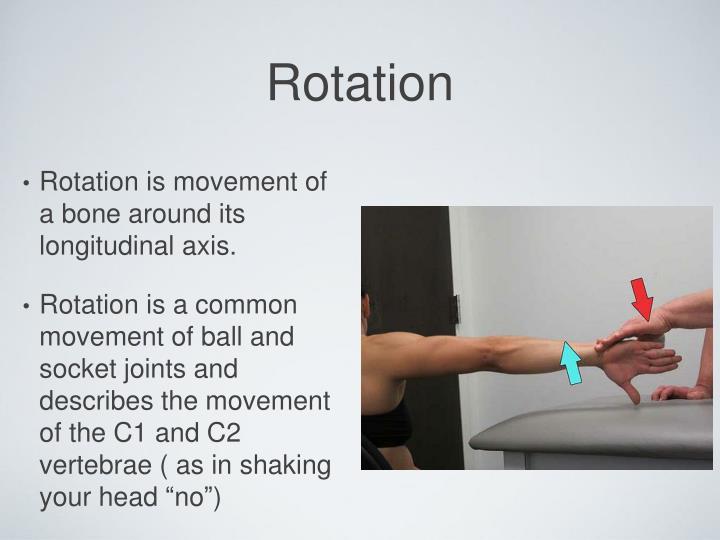 Rotation

• Rotation is movement of a bone around its longitudinal axis.

• Rotation is a common movement of ball and socket joints and describes the movement of the C1 and C2 vertebrae ( as in shaking your head “no”)